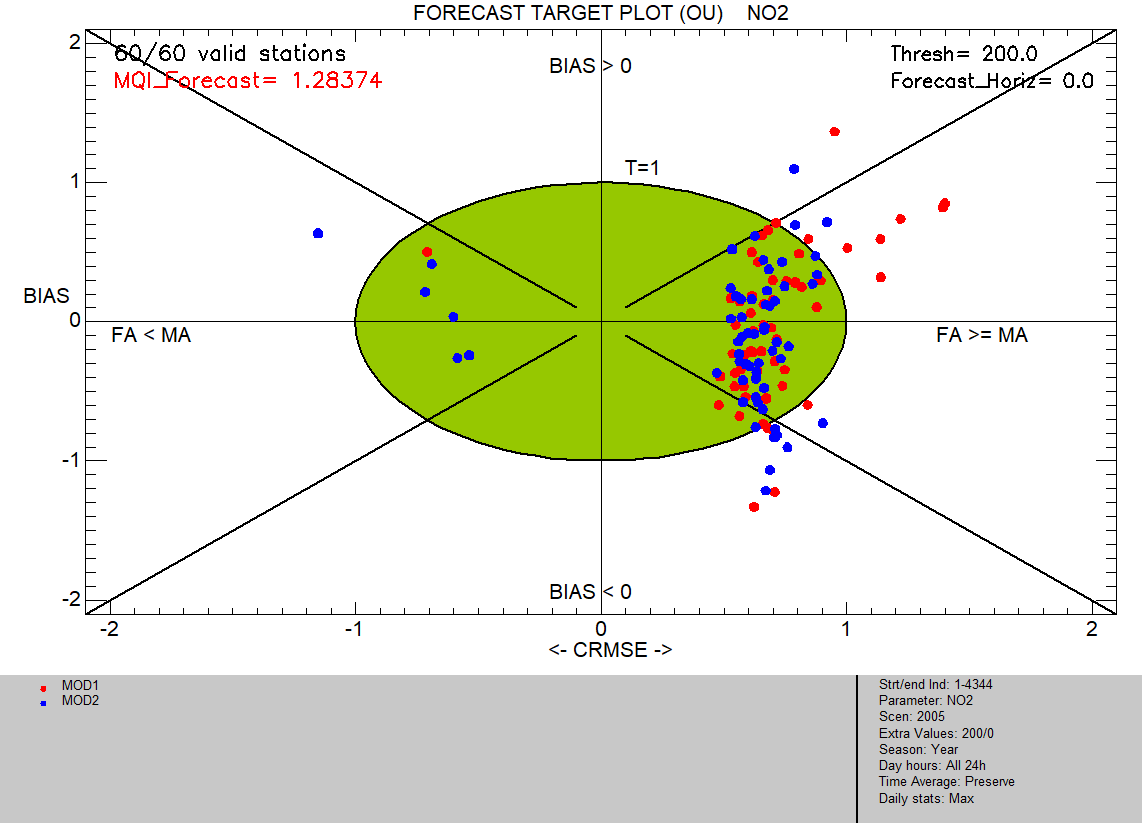 FORECAST TARGET PLOT (OU) NO2

60/60 valid stations
MQI_Forecast= 1.28374

Thresh= 200.0
Forecast_Horiz= 0.0

BIAS > 0

T=1

BIAS

FA < MA

FA >= MA

BIAS < 0

2
1
0
-1
-2

-2
-1
0
1
2

<- CRMSE ->

MOD1
MOD2

Strt/end Ind: 1-4344
Parameter: NO2
Scen: 2005
Extra Values: 200/0
Season: Year
Day hours: All 24h
Time Average: Preserve
Daily stats: Max